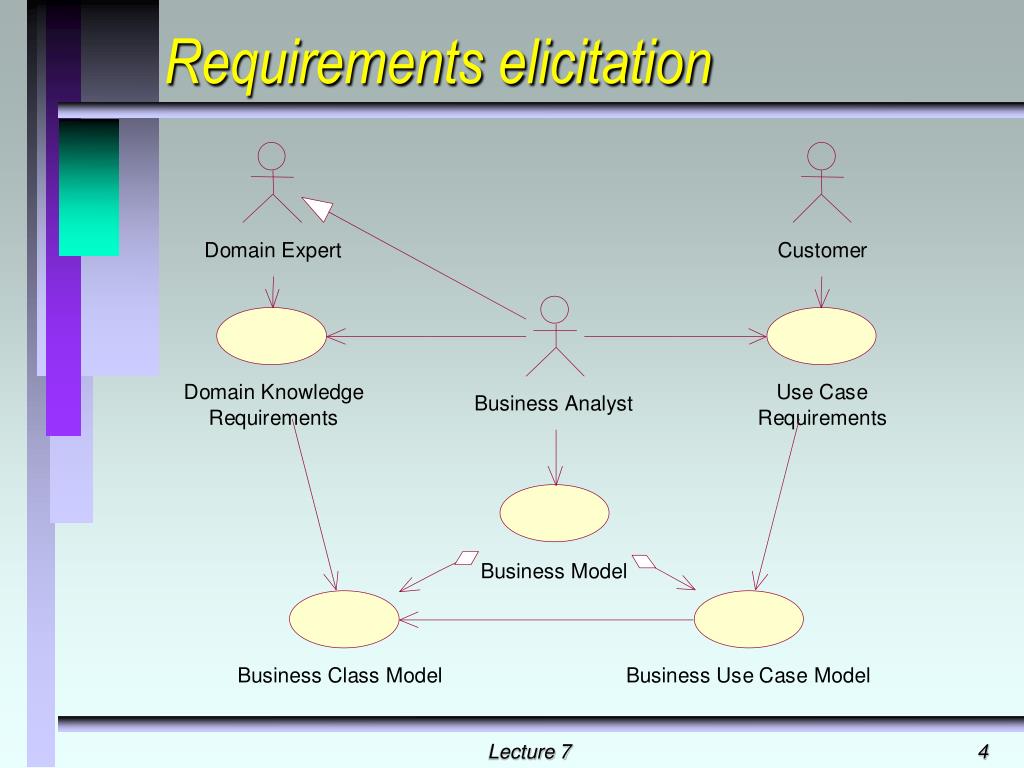 Requirements elicitation

Domain Expert

Customer

Domain Knowledge Requirements

Business Analyst

Use Case Requirements

Business Model

Business Class Model

Business Use Case Model

Lecture 7

4